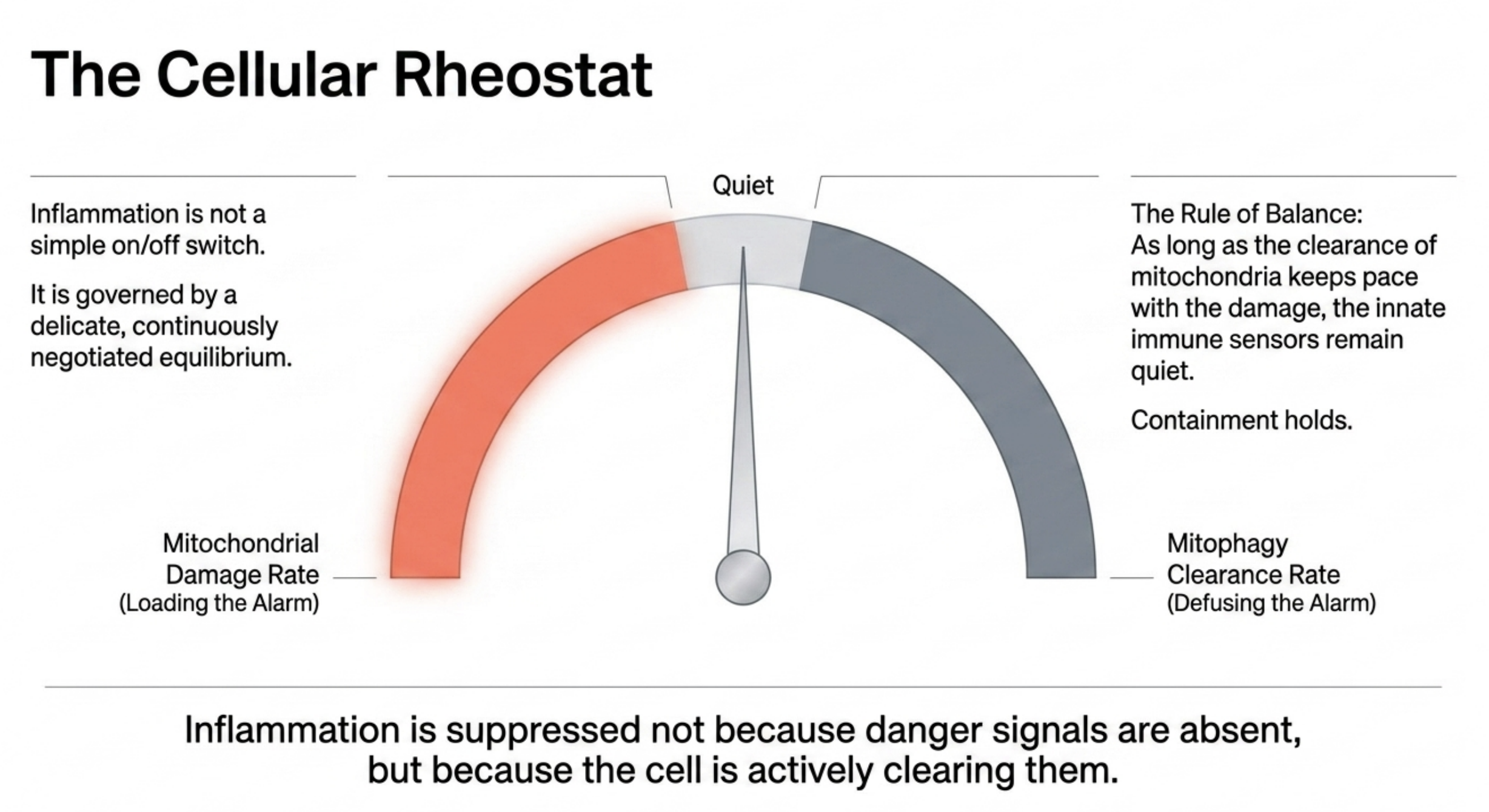 The Cellular Rheostat

Inflammation is not a simple on/off switch.

It is governed by a delicate, continuously negotiated equilibrium.

Quiet

The Rule of Balance:
As long as the clearance of mitochondria keeps pace with the damage, the innate immune sensors remain quiet.

Containment holds.

Mitochondrial Damage Rate
(Loading the Alarm)

Mitophagy Clearance Rate
(Defusing the Alarm)

Inflammation is suppressed not because danger signals are absent, but because the cell is actively clearing them.